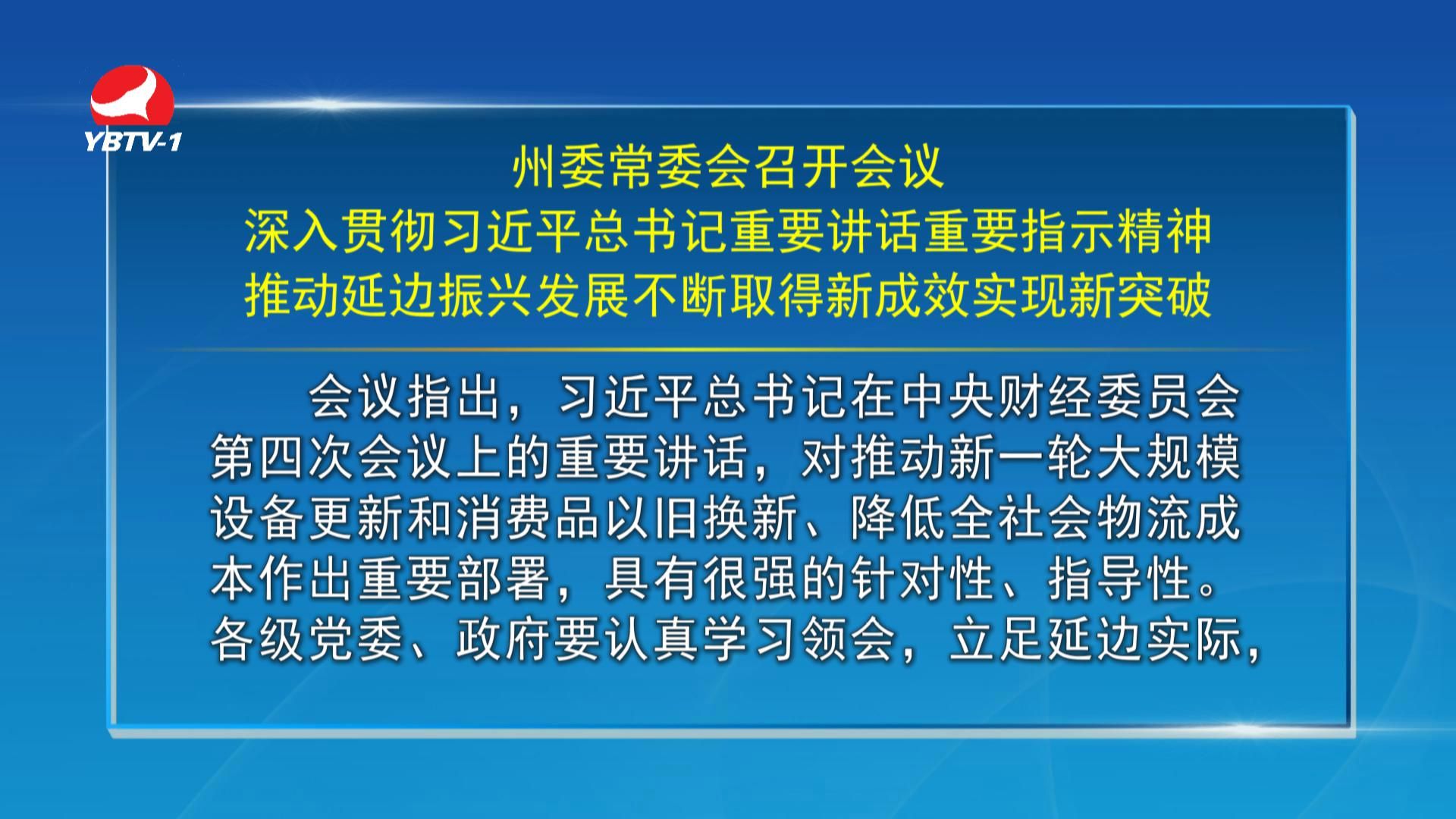 YBTV-1

州委常委会召开会议
深入贯彻习近平总书记重要讲话重要指示精神
推动延边振兴发展不断取得新成效实现新突破

会议指出，习近平总书记在中央财经委员会第四次会议上的重要讲话，对推动新一轮大规模设备更新和消费品以旧换新、降低全社会物流成本作出重要部署，具有很强的针对性、指导性。各级党委、政府要认真学习领会，立足延边实际，